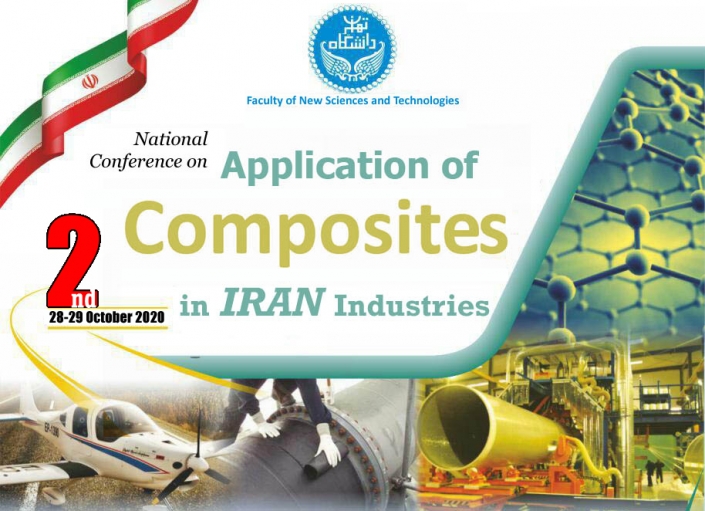 دانشگاه تهران

Faculty of New Sciences and Technologies

National Conference on Application of Composites in IRAN Industries

2nd

28-29 October 2020